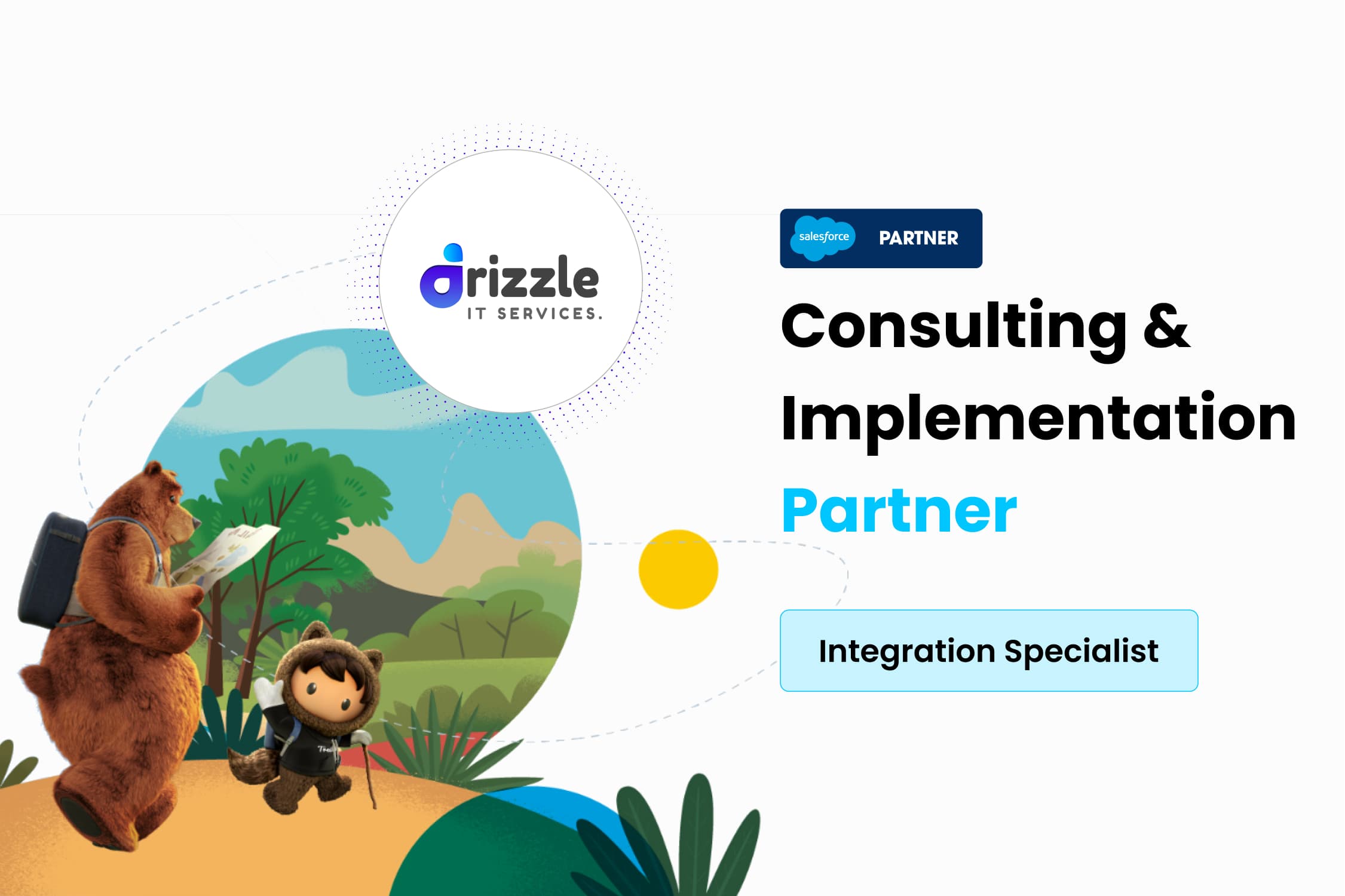 drizzle
IT SERVICES.

salesforce PARTNER

Consulting & Implementation Partner

Integration Specialist